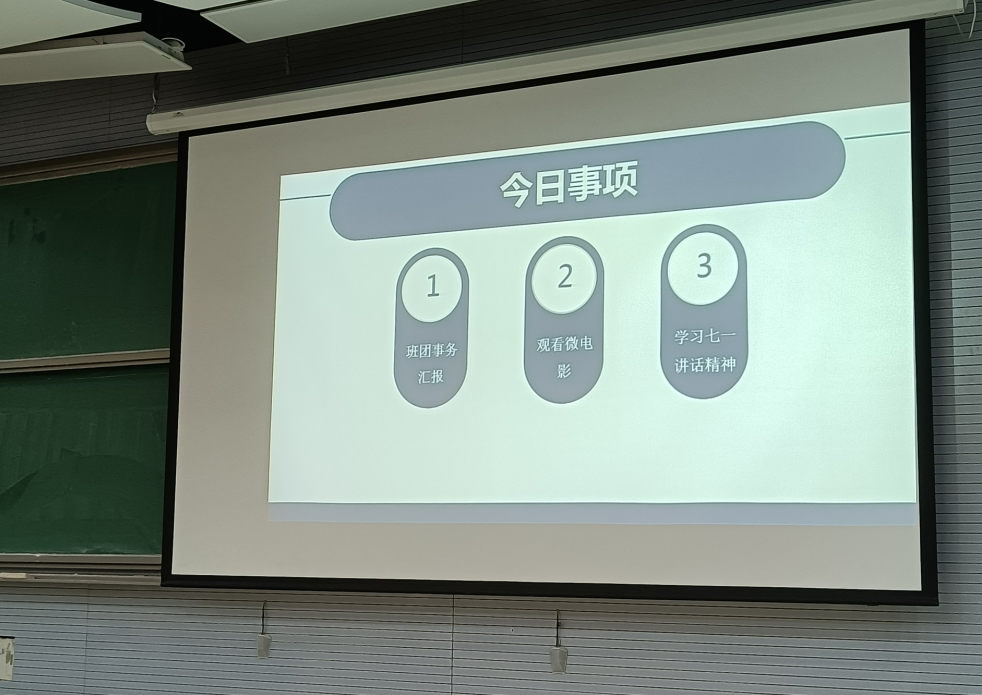 今日事项

1
班团事务汇报

2
观看微电影

3
学习七一讲话精神